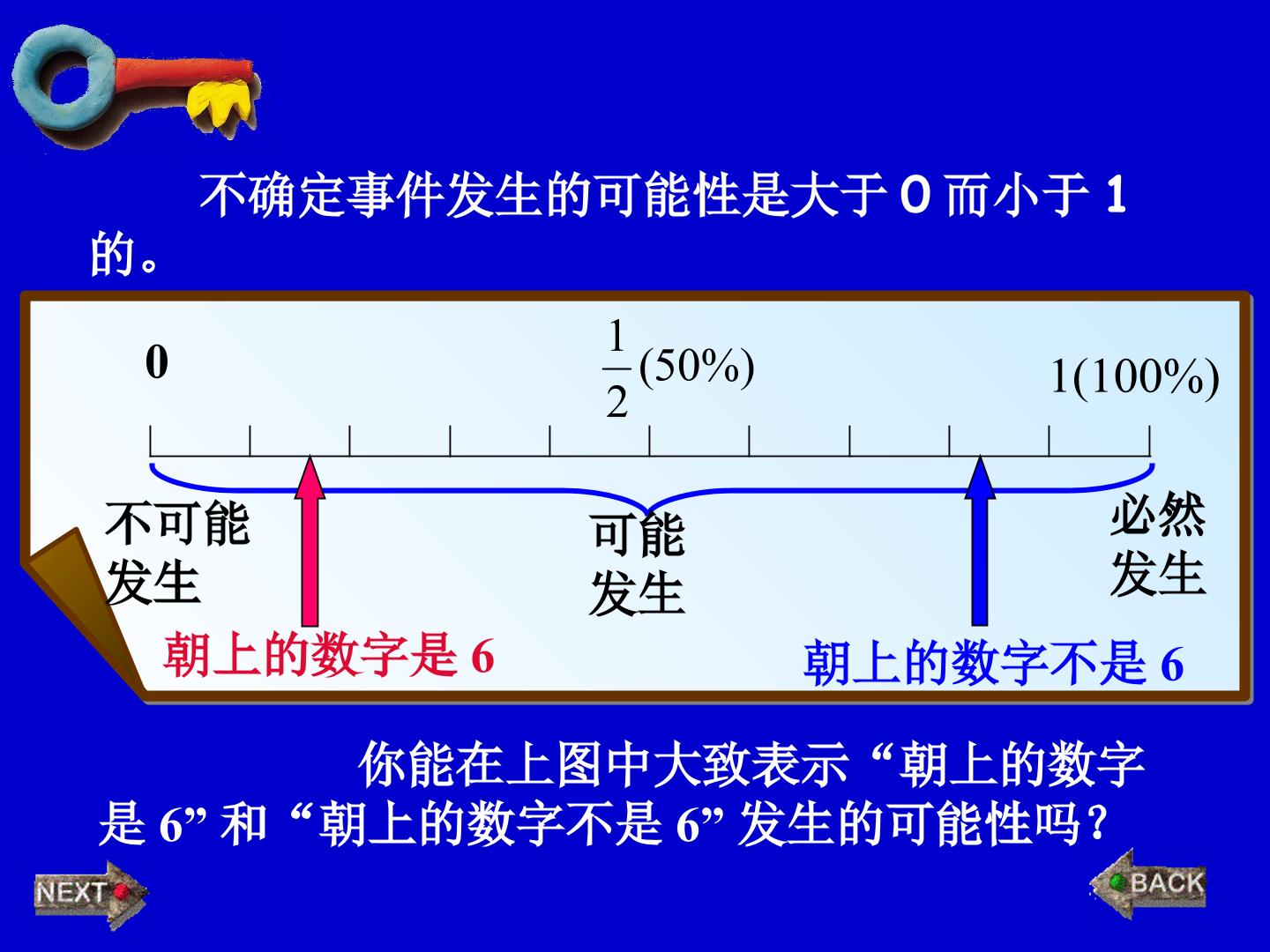 不确定事件发生的可能性是大于 0 而小于 1 的。

0

$\frac{1}{2}$(50%)

1(100%)

不可能发生

可能发生

必然发生

朝上的数字是 6

朝上的数字不是 6

你能在上图中大致表示“朝上的数字是 6”和“朝上的数字不是 6”发生的可能性吗？

NEXT

BACK